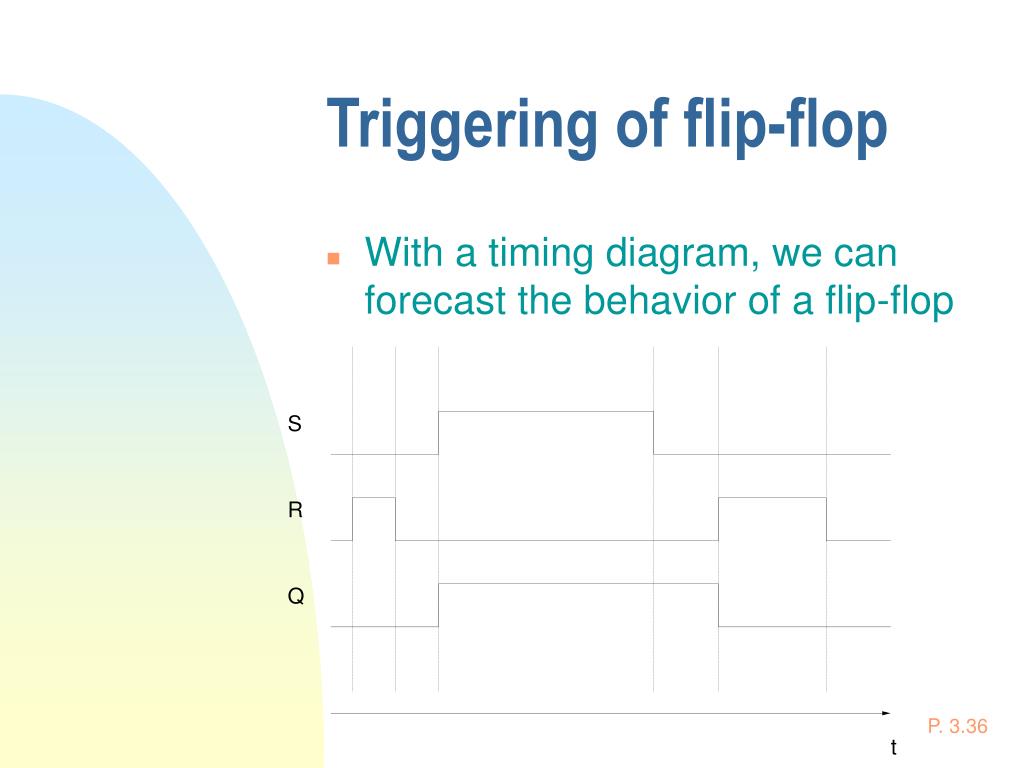 Triggering of flip-flop

With a timing diagram, we can forecast the behavior of a flip-flop

S

R

Q

t

P. 3.36